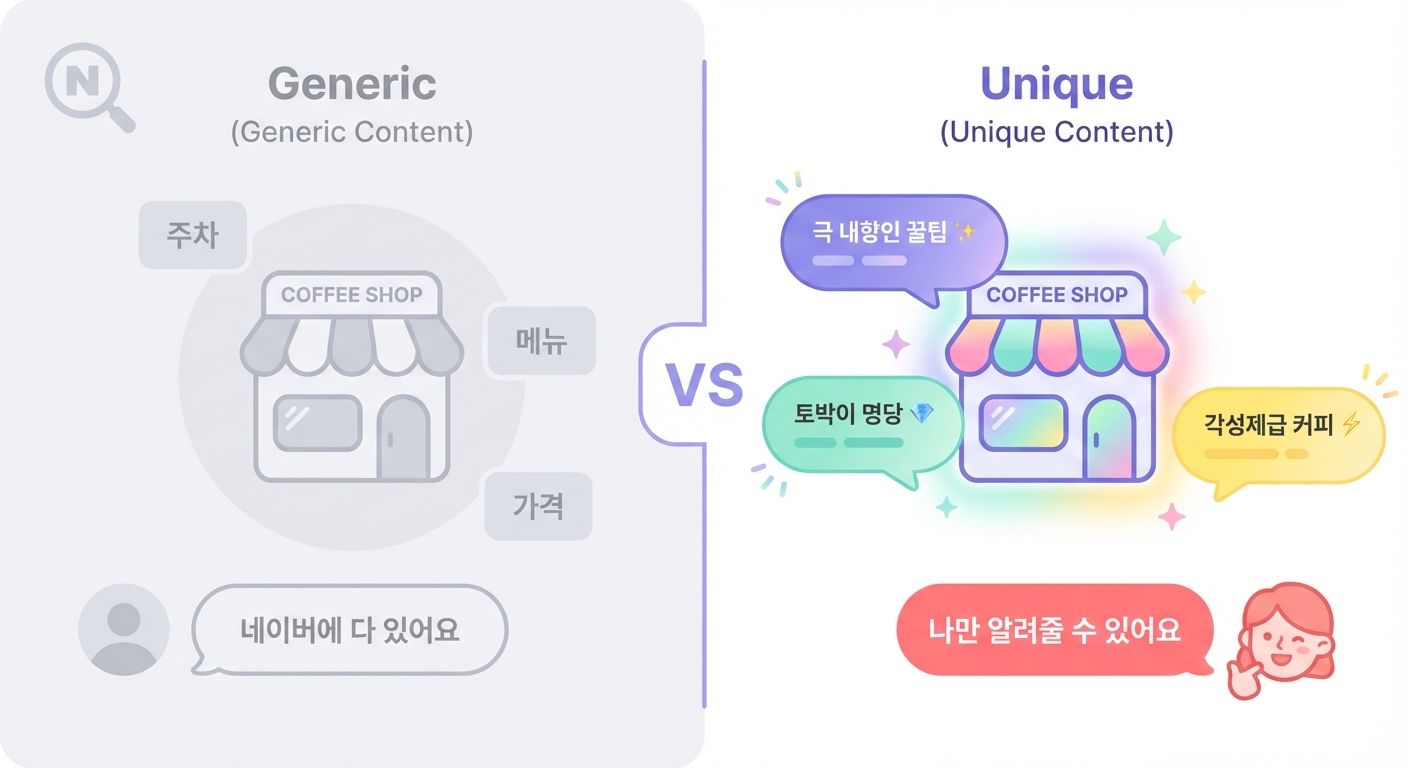 N

Generic
(Generic Content)

주차

COFFEE SHOP

메뉴

가격

네이버에 다 있어요

VS

Unique
(Unique Content)

극 내향인 꿀팁 ✨

COFFEE SHOP

토박이 명당 💎

각성제급 커피 ⚡

나만 알려줄 수 있어요